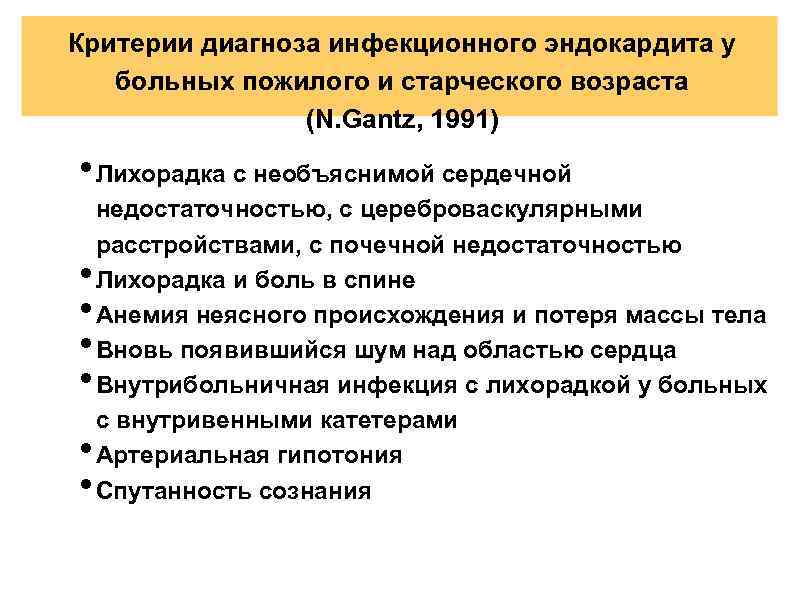 Критерии диагноза инфекционного эндокардита у больных пожилого и старческого возраста (N.Gantz, 1991)

• Лихорадка с необъяснимой сердечной недостаточностью, с цереброваскулярными расстройствами, с почечной недостаточностью
• Лихорадка и боль в спине
• Анемия неясного происхождения и потеря массы тела
• Вновь появившийся шум над областью сердца
• Внутрибольничная инфекция с лихорадкой у больных с внутривенными катетерами
• Артериальная гипотония
• Спутанность сознания